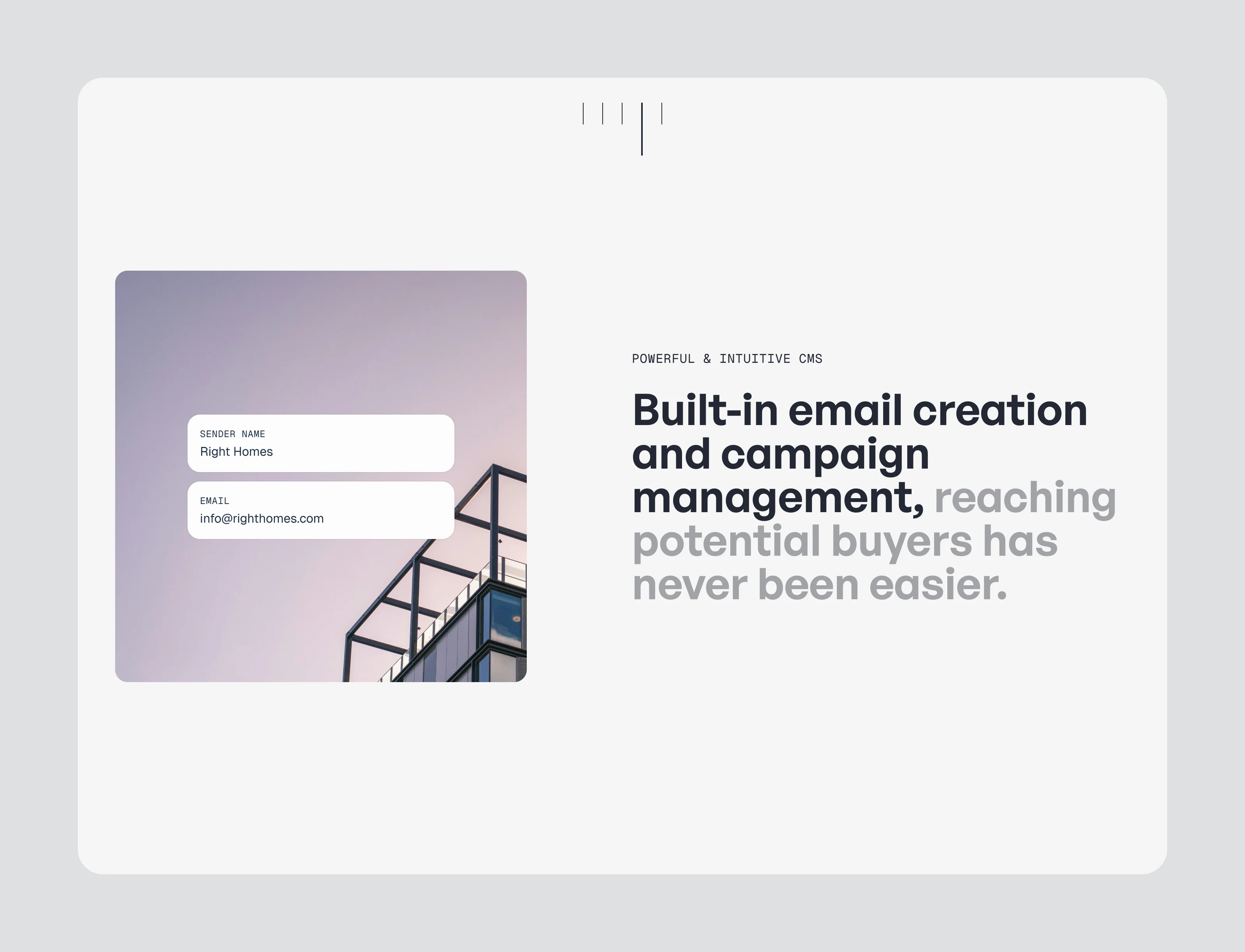 SENDER NAME
Right Homes

EMAIL
info@righthomes.com

POWERFUL & INTUITIVE CMS

Built-in email creation and campaign management, reaching potential buyers has never been easier.